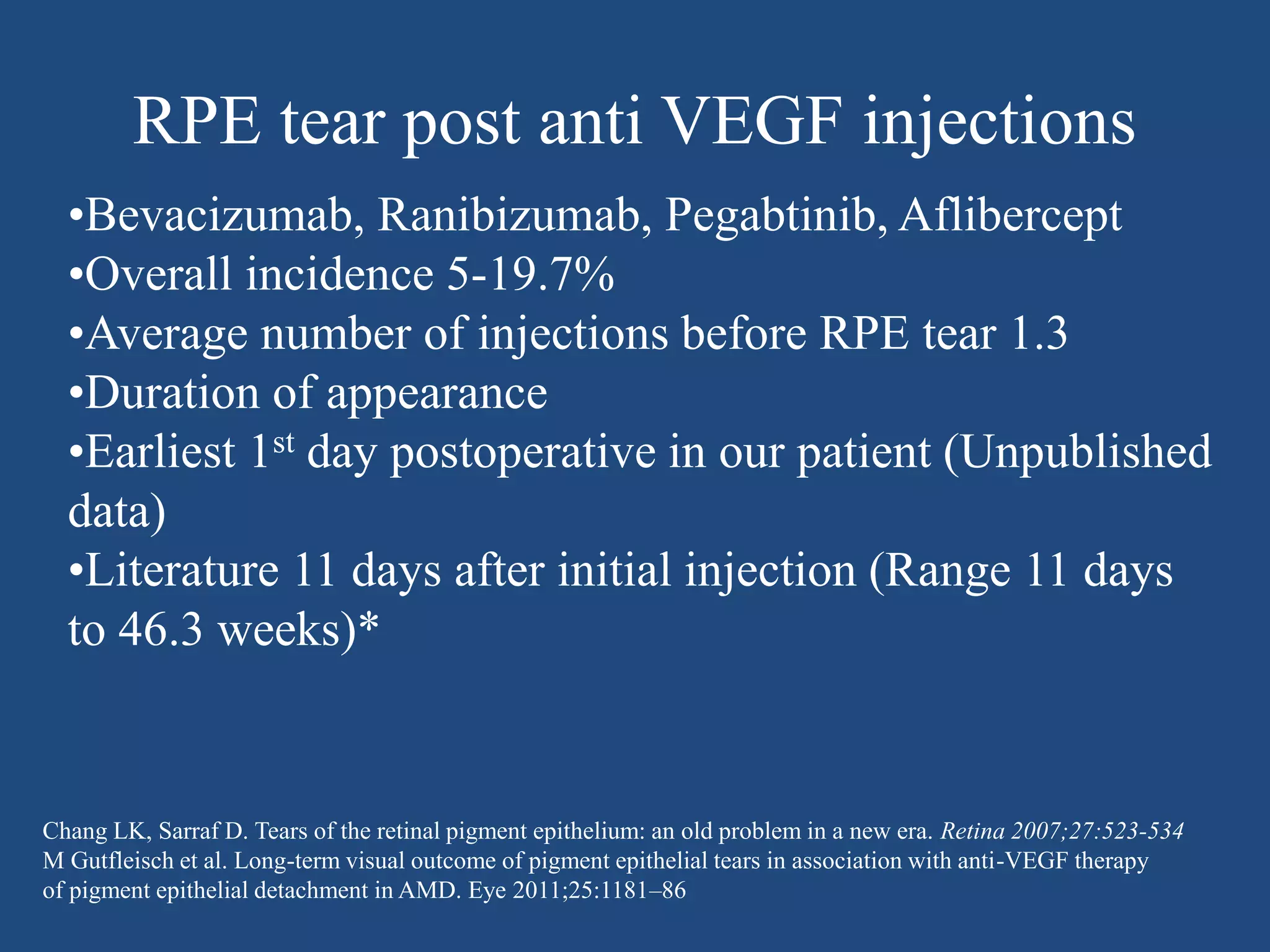 RPE tear post anti VEGF injections

•Bevacizumab, Ranibizumab, Pegabtinib, Aflibercept
•Overall incidence 5-19.7%
•Average number of injections before RPE tear 1.3
•Duration of appearance
•Earliest 1$^{st}$ day postoperative in our patient (Unpublished data)
•Literature 11 days after initial injection (Range 11 days to 46.3 weeks)*

Chang LK, Sarraf D. Tears of the retinal pigment epithelium: an old problem in a new era. Retina 2007;27:523-534
M Gutfleisch et al. Long-term visual outcome of pigment epithelial tears in association with anti-VEGF therapy of pigment epithelial detachment in AMD. Eye 2011;25:1181–86